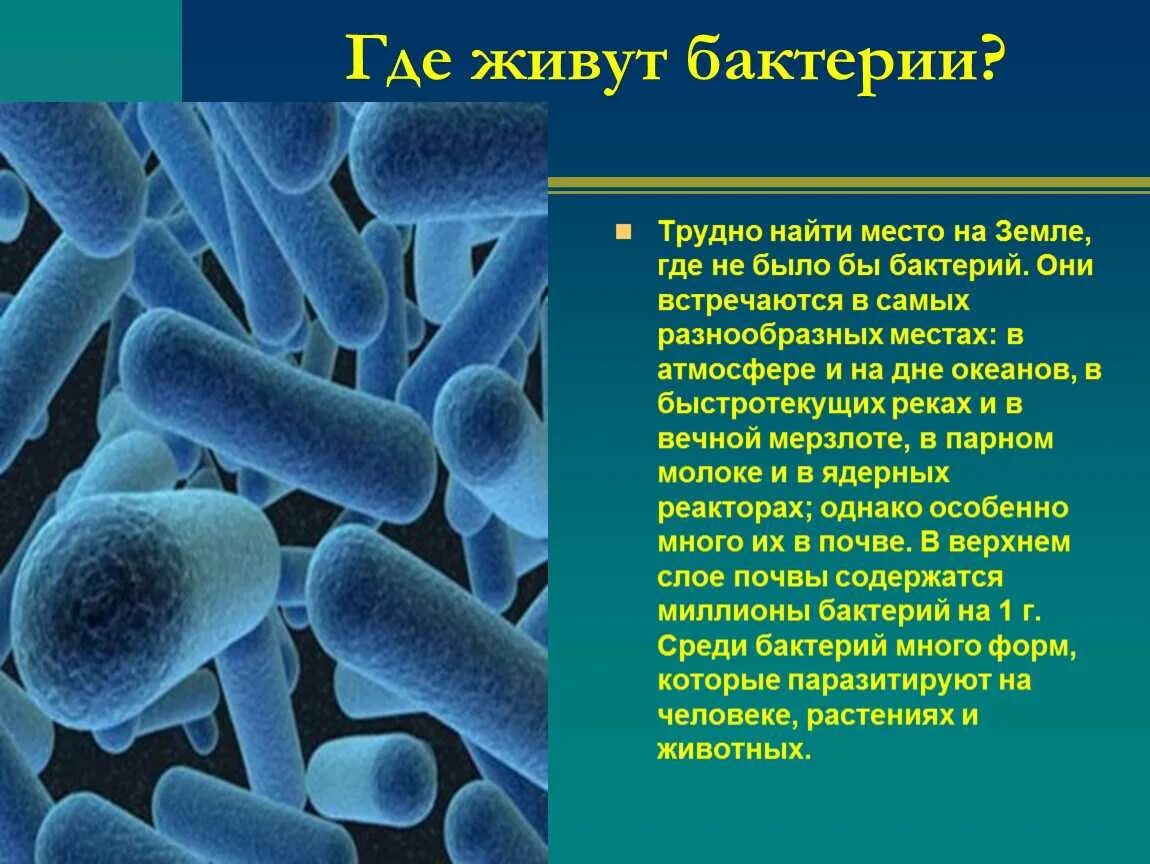 Где живут бактерии?

Трудно найти место на Земле, где не было бы бактерий. Они встречаются в самых разнообразных местах: в атмосфере и на дне океанов, в быстротекущих реках и в вечной мерзлоте, в парном молоке и в ядерных реакторах; однако особенно много их в почве. В верхнем слое почвы содержатся миллионы бактерий на 1 г. Среди бактерий много форм, которые паразитируют на человеке, растениях и животных.